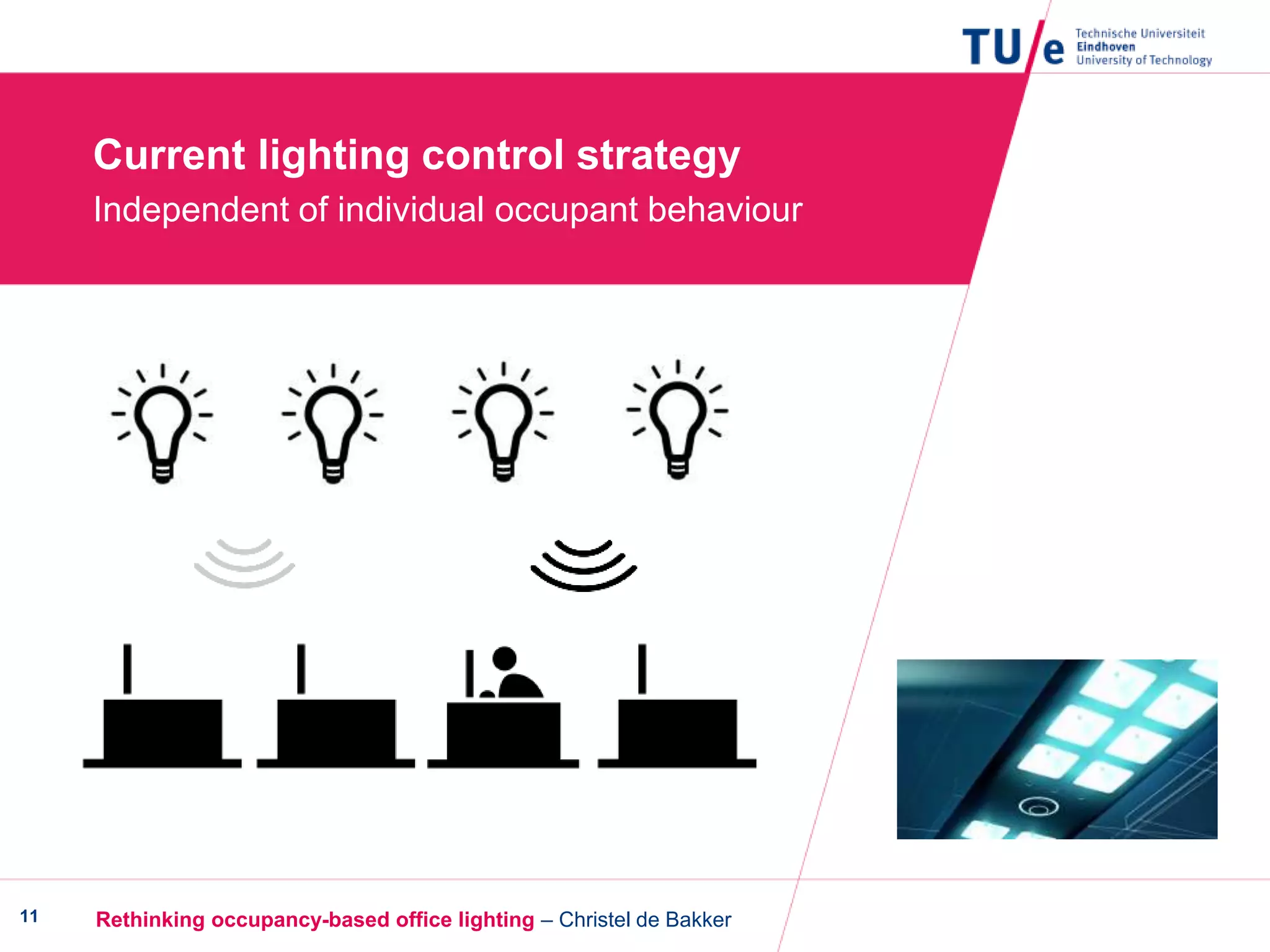 TU/e Technische Universiteit Eindhoven University of Technology

Current lighting control strategy

Independent of individual occupant behaviour

11 Rethinking occupancy-based office lighting – Christel de Bakker